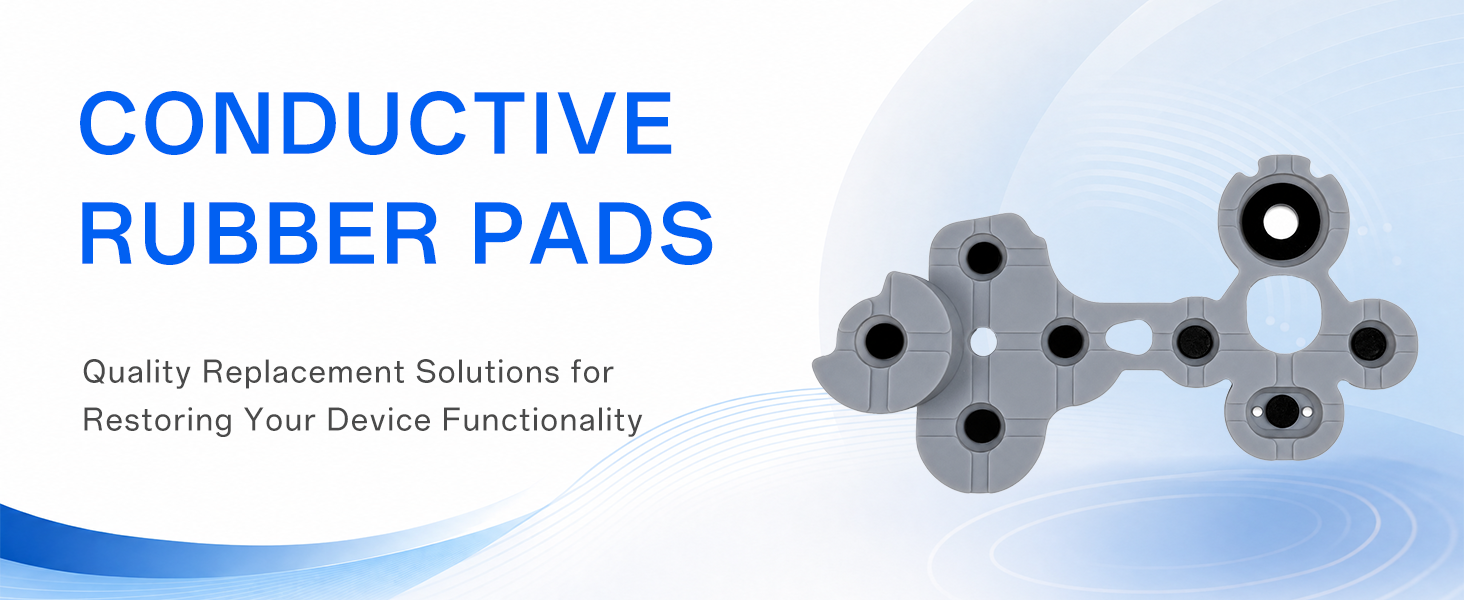 CONDUCTIVE
RUBBER PADS

Quality Replacement Solutions for Restoring Your Device Functionality